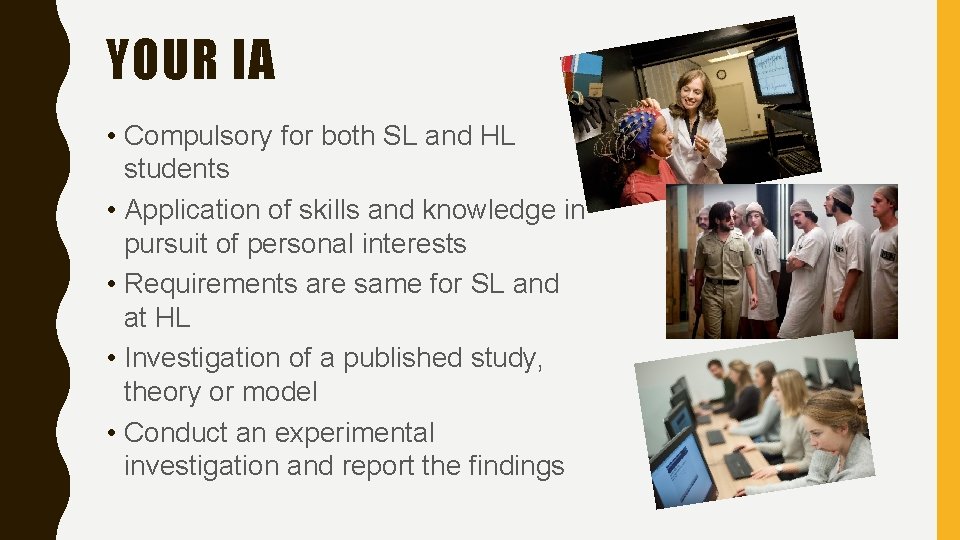 YOUR IA

• Compulsory for both SL and HL students
• Application of skills and knowledge in pursuit of personal interests
• Requirements are same for SL and at HL
• Investigation of a published study, theory or model
• Conduct an experimental investigation and report the findings